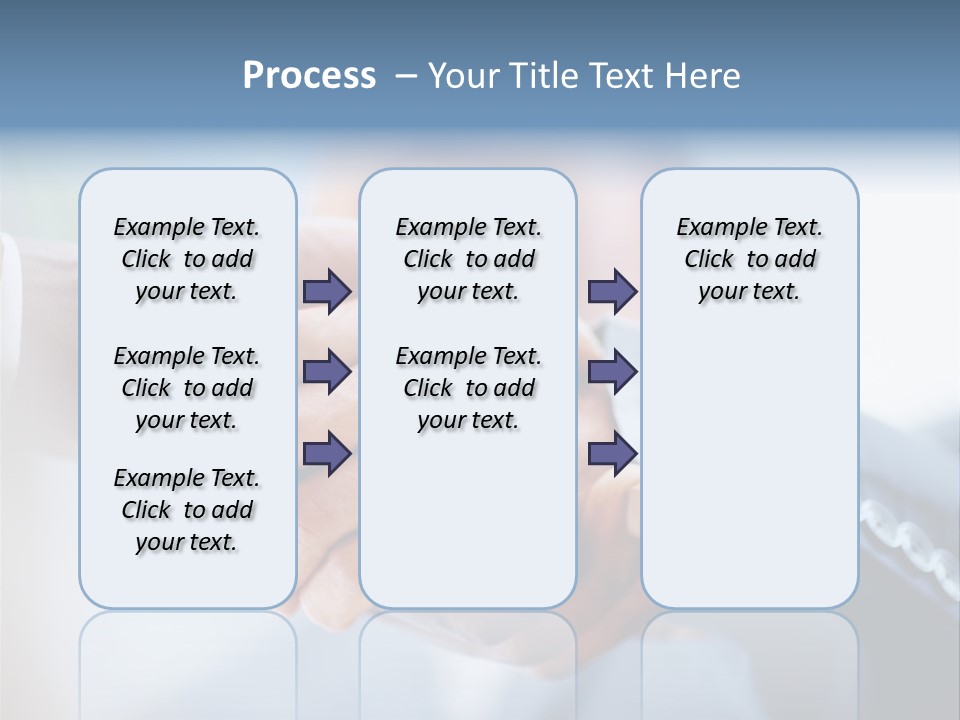 Process – Your Title Text Here

Example Text. Click to add your text.

Example Text. Click to add your text.

Example Text. Click to add your text.

Example Text. Click to add your text.

Example Text. Click to add your text.

Example Text. Click to add your text.